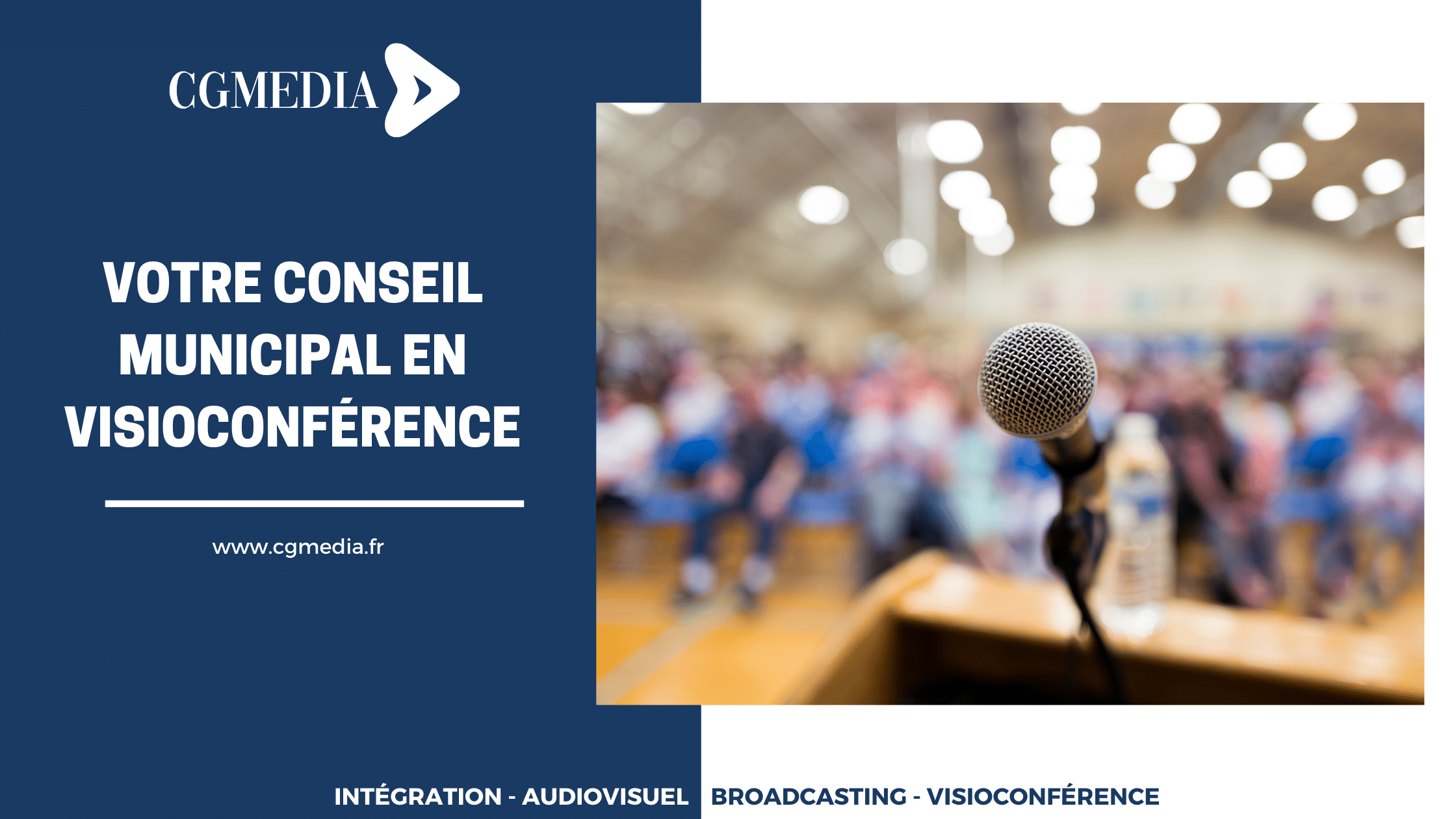 CGMEDIA

VOTRE CONSEIL MUNICIPAL EN VISIOCONFÉRENCE

www.cgmedia.fr

INTÉGRATION - AUDIOVISUEL BROADCASTING - VISIOCONFÉRENCE